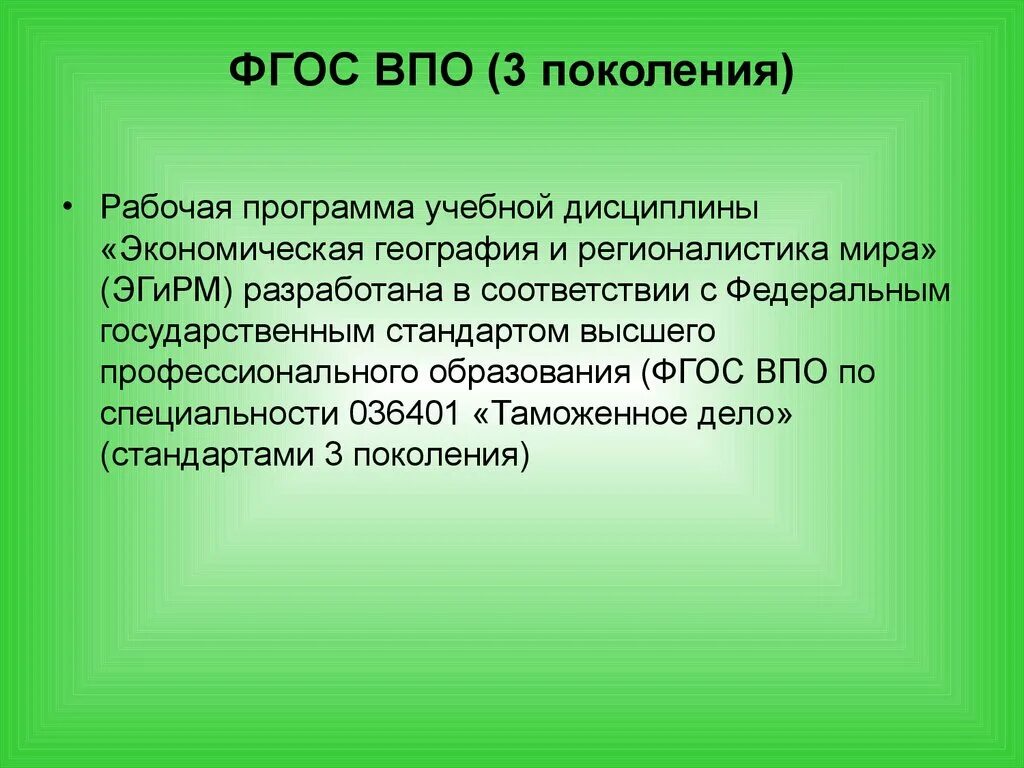 ФГОС ВПО (3 поколения)

• Рабочая программа учебной дисциплины «Экономическая география и регионалистика мира» (ЭГиРМ) разработана в соответствии с Федеральным государственным стандартом высшего профессионального образования (ФГОС ВПО по специальности 036401 «Таможенное дело» (стандартами 3 поколения)